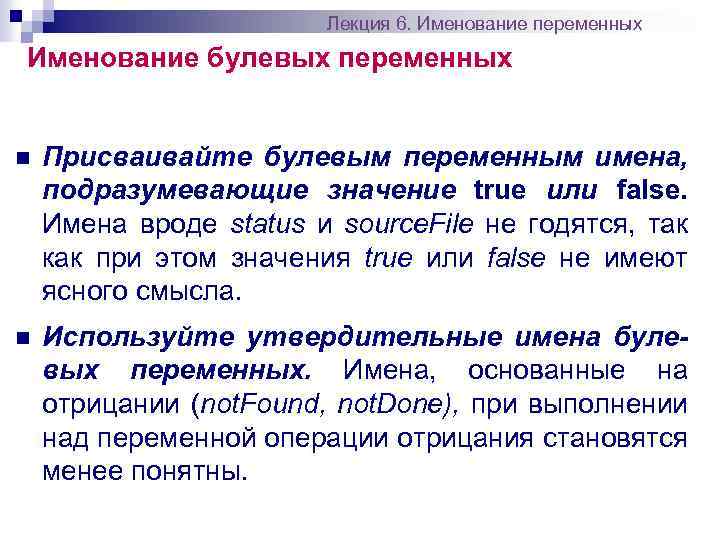 Лекция 6. Именование переменных

Именование булевых переменных

Присваивайте булевым переменным имена, подразумевающие значение true или false. Имена вроде status и sourceFile не годятся, так как при этом значения true или false не имеют ясного смысла.

Используйте утвердительные имена булевых переменных. Имена, основанные на отрицании (notFound, notDone), при выполнении над переменной операции отрицания становятся менее понятны.